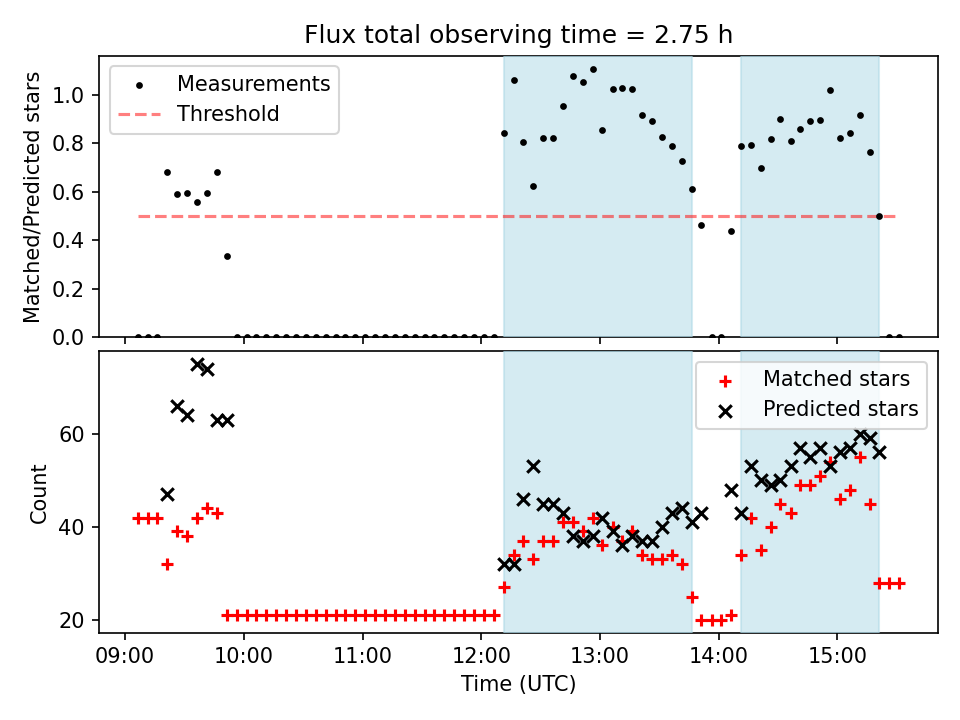 Flux total observing time = 2.75 h

Measurements
Threshold

Matched/Predicted stars

1.0
0.8
0.6
0.4
0.2
0.0

Matched stars
Predicted stars

Count

60
40
20

09:00
10:00
11:00
12:00
13:00
14:00
15:00

Time (UTC)